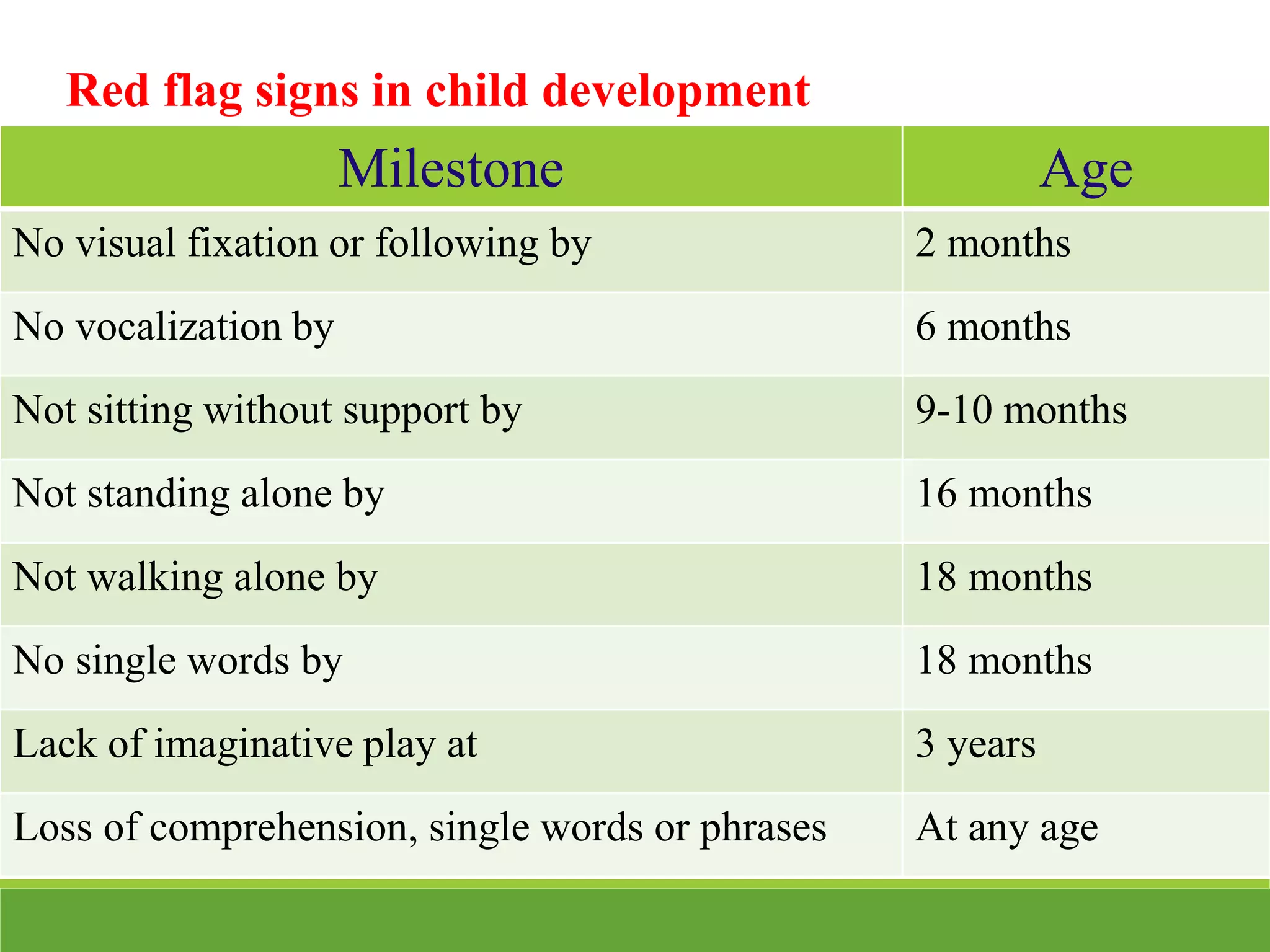 Red flag signs in child development

| Milestone | Age |
|---|---|
| No visual fixation or following by | 2 months |
| No vocalization by | 6 months |
| Not sitting without support by | 9-10 months |
| Not standing alone by | 16 months |
| Not walking alone by | 18 months |
| No single words by | 18 months |
| Lack of imaginative play at | 3 years |
| Loss of comprehension, single words or phrases | At any age |